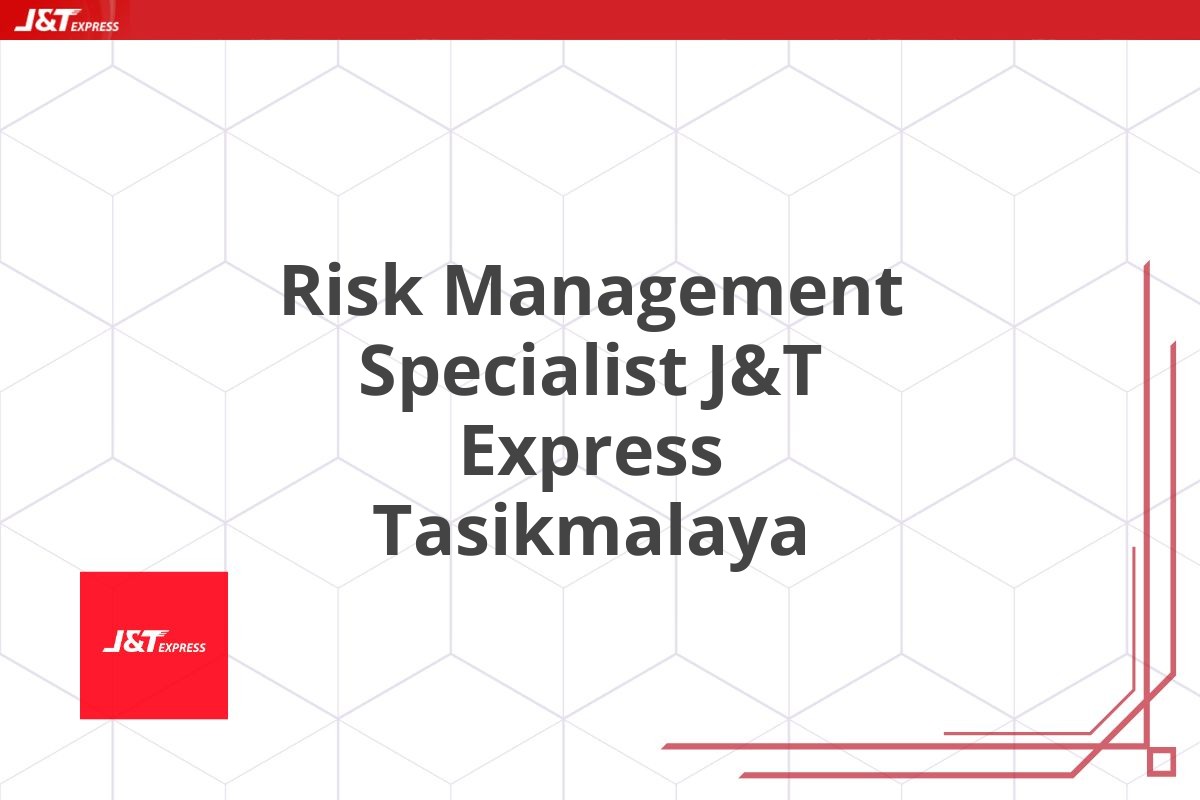 J&T EXPRESS

Risk Management Specialist J&T Express Tasikmalaya

J&T EXPRESS